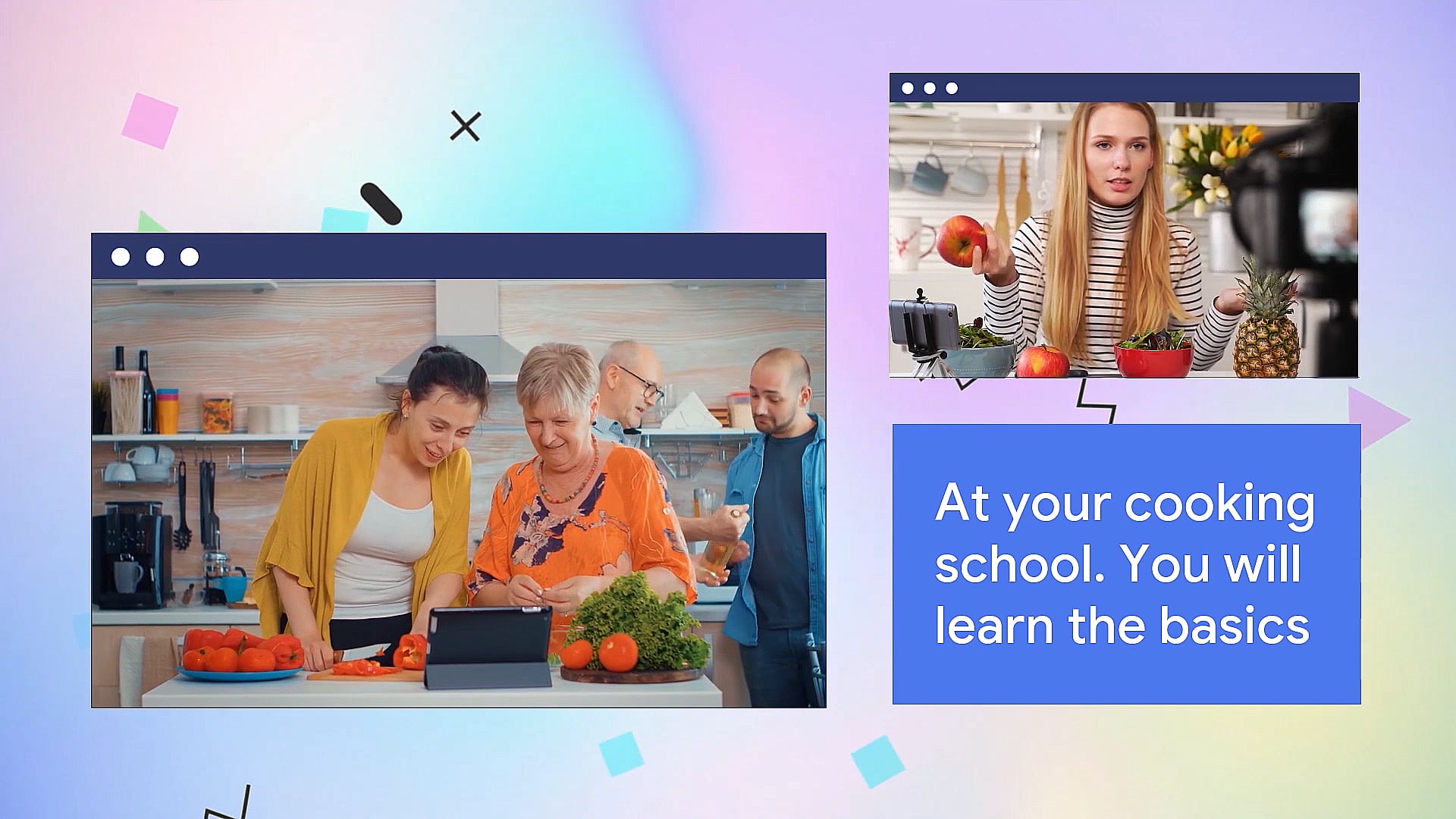 At your cooking school. You will learn the basics